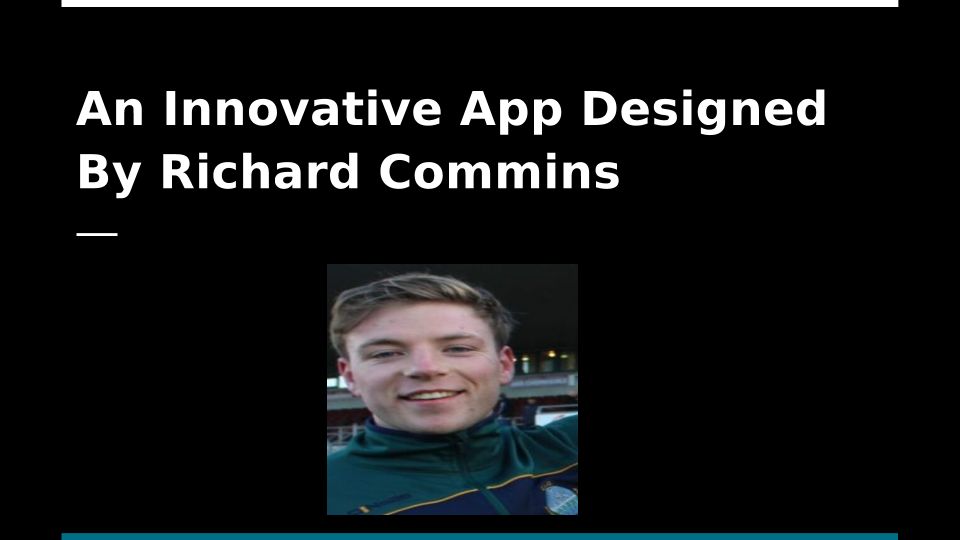 An Innovative App Designed By Richard Commins